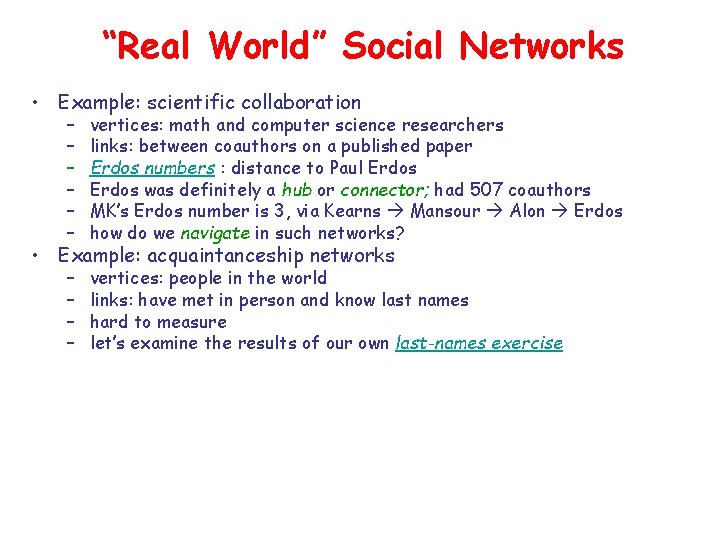 “Real World” Social Networks

• Example: scientific collaboration
  – vertices: math and computer science researchers
  – links: between coauthors on a published paper
  – Erdos numbers : distance to Paul Erdos
  – Erdos was definitely a hub or connector; had 507 coauthors
  – MK’s Erdos number is 3, via Kearns → Mansour → Alon → Erdos
  – how do we navigate in such networks?
• Example: acquaintanceship networks
  – vertices: people in the world
  – links: have met in person and know last names
  – hard to measure
  – let’s examine the results of our own last-names exercise